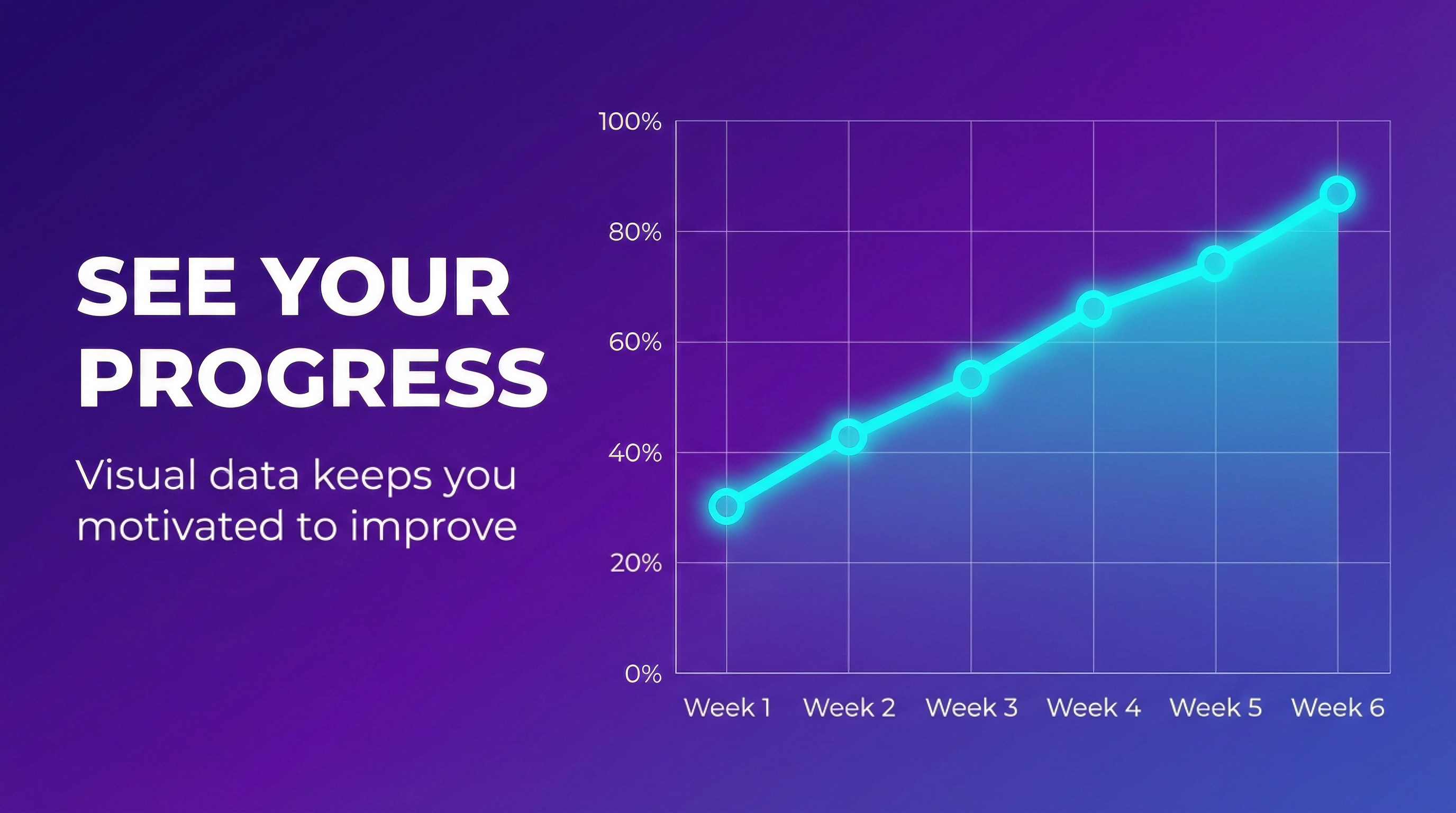 SEE YOUR PROGRESS

Visual data keeps you motivated to improve

100%
80%
60%
40%
20%
0%

Week 1 Week 2 Week 3 Week 4 Week 5 Week 6